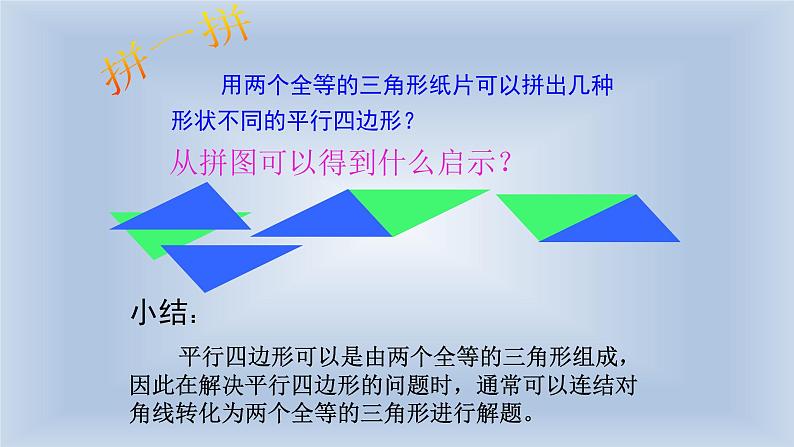 拼一拼

用两个全等的三角形纸片可以拼出几种形状不同的平行四边形？

从拼图可以得到什么启示？

小结：

平行四边形可以是由两个全等的三角形组成，因此在解决平行四边形的问题时，通常可以连结对角线转化为两个全等的三角形进行解题。